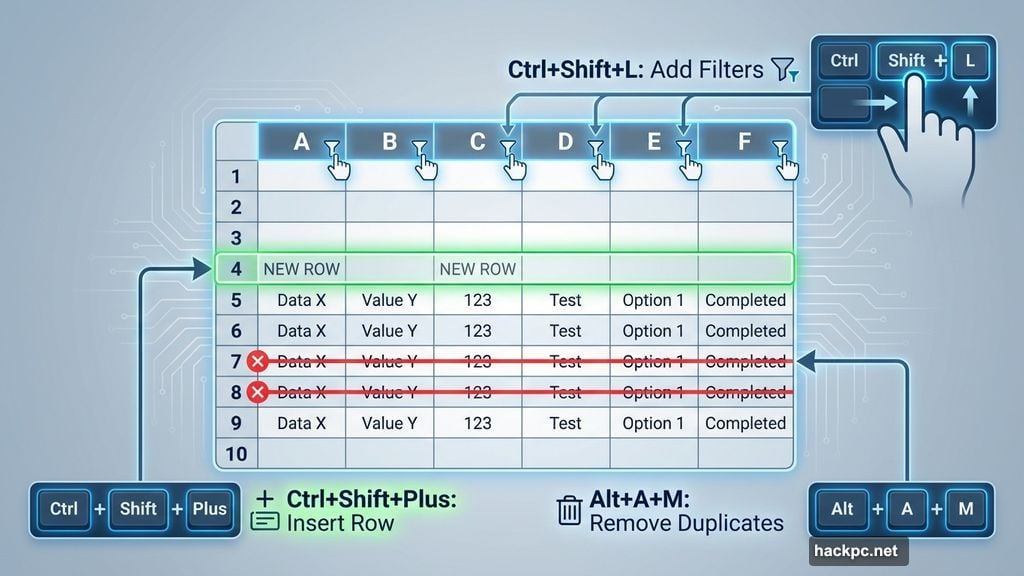 Ctrl+Shift+L: Add Filters

Ctrl Shift + L

| | A | B | C | D | E | F |
|---|---|---|---|---|---|---|
| 1 | | | | | | |
| 2 | | | | | | |
| 3 | | | | | | |
| 4 | NEW ROW | | NEW ROW | | | |
| 5 | Data X | Value Y | 123 | Test | Option 1 | Completed |
| 6 | Data X | Value Y | 123 | Test | Option 1 | Completed |
| 7 | Data X | Value Y | 123 | Test | Option 1 | Completed |
| 8 | Data X | Value Y | 123 | Test | Option 1 | Completed |
| 9 | Data X | Value Y | 123 | Test | Option 1 | Completed |
| 10 | | | | | | |

Ctrl + Shift + Plus

+ Ctrl+Shift+Plus:
Insert Row

Alt+A+M:
Remove Duplicates

Alt + A + M

hackpc.net